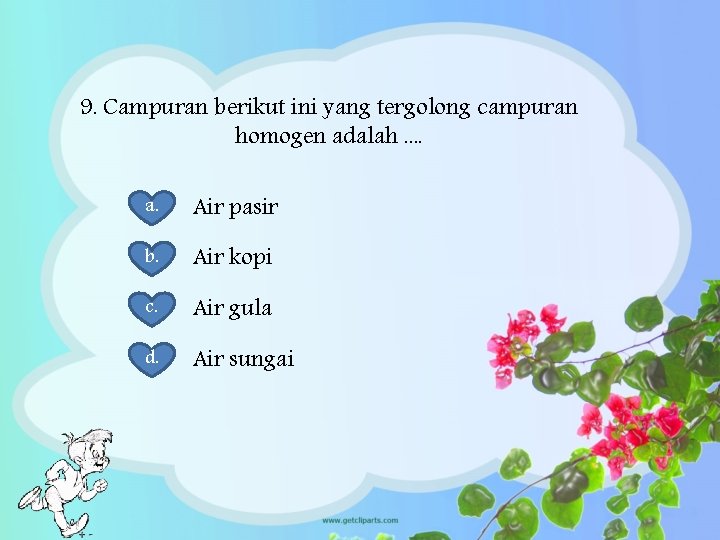 9. Campuran berikut ini yang tergolong campuran homogen adalah ....

a. Air pasir

b. Air kopi

c. Air gula

d. Air sungai

www.getcliparts.com